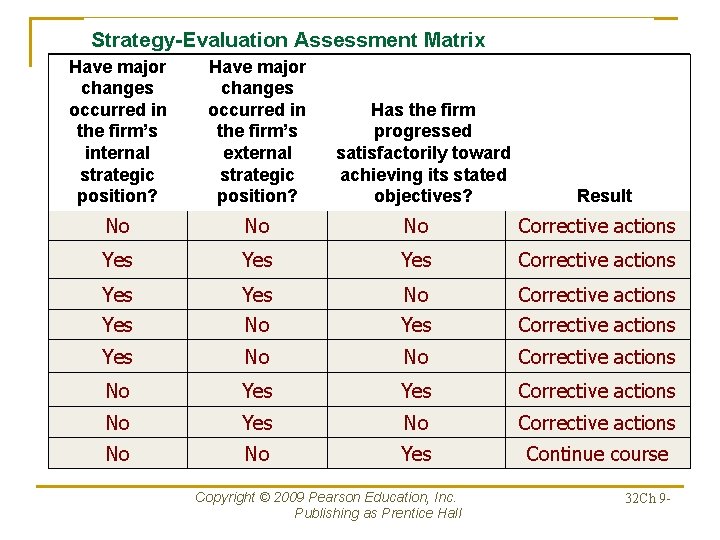 Strategy-Evaluation Assessment Matrix

| Have major changes occurred in the firm's internal strategic position? | Have major changes occurred in the firm's external strategic position? | Has the firm progressed satisfactorily toward achieving its stated objectives? | Result |
|---|---|---|---|
| No | No | No | Corrective actions |
| Yes | Yes | Yes | Corrective actions |
| Yes | Yes | No | Corrective actions |
| Yes | No | Yes | Corrective actions |
| Yes | No | No | Corrective actions |
| No | Yes | Yes | Corrective actions |
| No | Yes | No | Corrective actions |
| No | No | Yes | Continue course |

Copyright © 2009 Pearson Education, Inc. Publishing as Prentice Hall

32Ch 9-